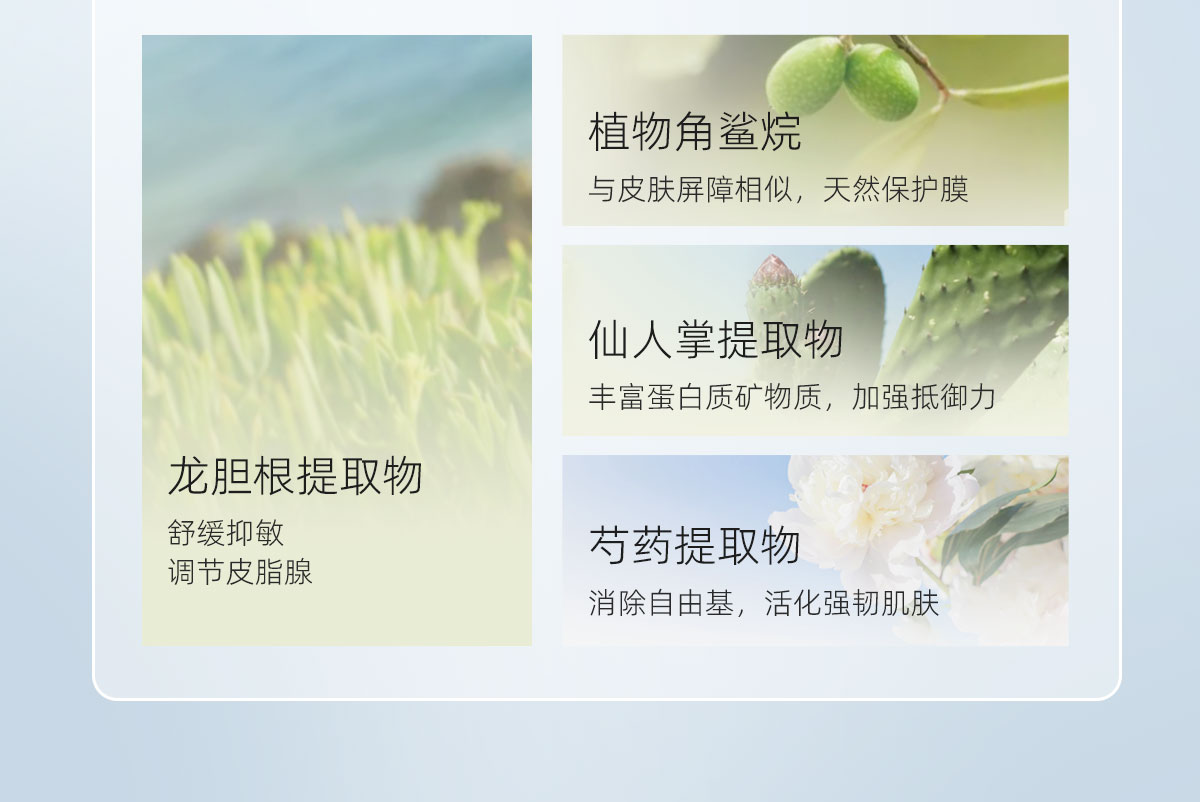 龙胆根提取物
舒缓抑敏
调节皮脂腺

植物角鲨烷
与皮肤屏障相似，天然保护膜

仙人掌提取物
丰富蛋白质矿物质，加强抵御力

芍药提取物
消除自由基，活化强韧肌肤